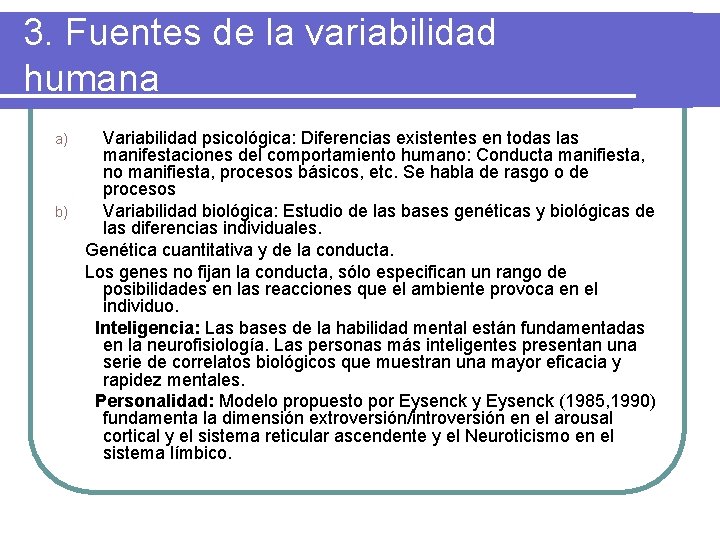 3. Fuentes de la variabilidad humana

a) Variabilidad psicológica: Diferencias existentes en todas las manifestaciones del comportamiento humano: Conducta manifiesta, no manifiesta, procesos básicos, etc. Se habla de rasgo o de procesos

b) Variabilidad biológica: Estudio de las bases genéticas y biológicas de las diferencias individuales.

Genética cuantitativa y de la conducta.

Los genes no fijan la conducta, sólo especifican un rango de posibilidades en las reacciones que el ambiente provoca en el individuo.

Inteligencia: Las bases de la habilidad mental están fundamentadas en la neurofisiología. Las personas más inteligentes presentan una serie de correlatos biológicos que muestran una mayor eficacia y rapidez mentales.

Personalidad: Modelo propuesto por Eysenck y Eysenck (1985,1990) fundamenta la dimensión extroversión/introversión en el arousal cortical y el sistema reticular ascendente y el Neuroticismo en el sistema límbico.